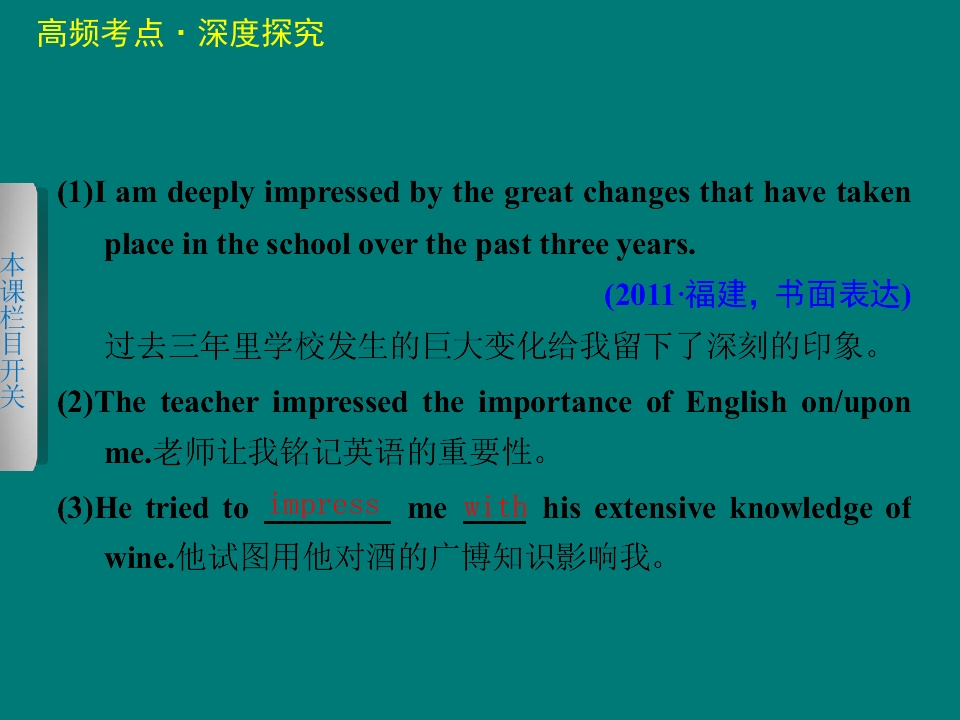 高频考点·深度探究

本课栏目开关

(1)I am deeply impressed by the great changes that have taken place in the school over the past three years.

(2011·福建，书面表达)

过去三年里学校发生的巨大变化给我留下了深刻的印象。

(2)The teacher impressed the importance of English on/upon me.老师让我铭记英语的重要性。

(3)He tried to impress me with his extensive knowledge of wine.他试图用他对酒的广博知识影响我。